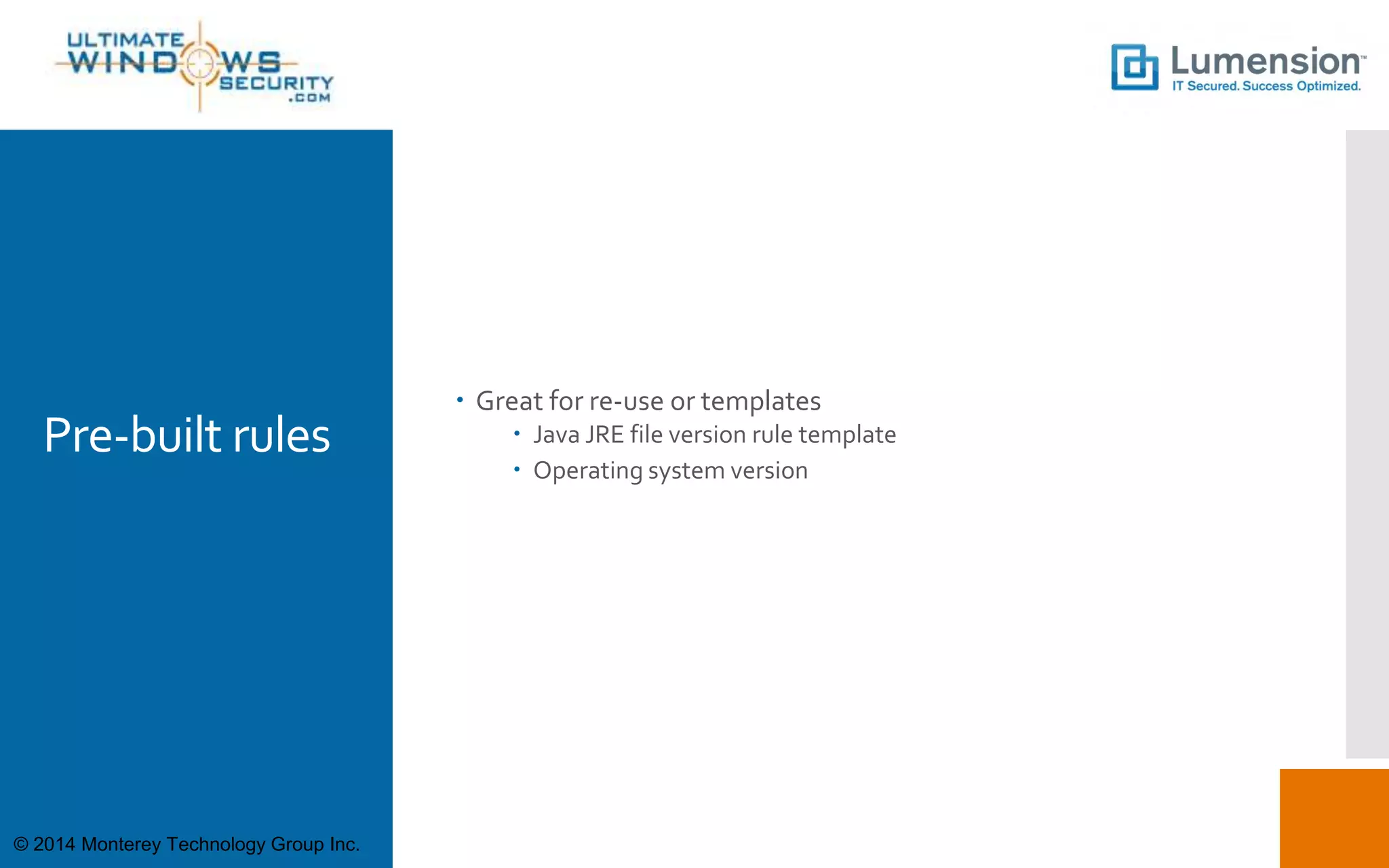 ULTIMATE WINDOWS SECURITY .COM

Lumension™
IT Secured. Success Optimized.

Pre-built rules

• Great for re-use or templates
  • Java JRE file version rule template
  • Operating system version

© 2014 Monterey Technology Group Inc.